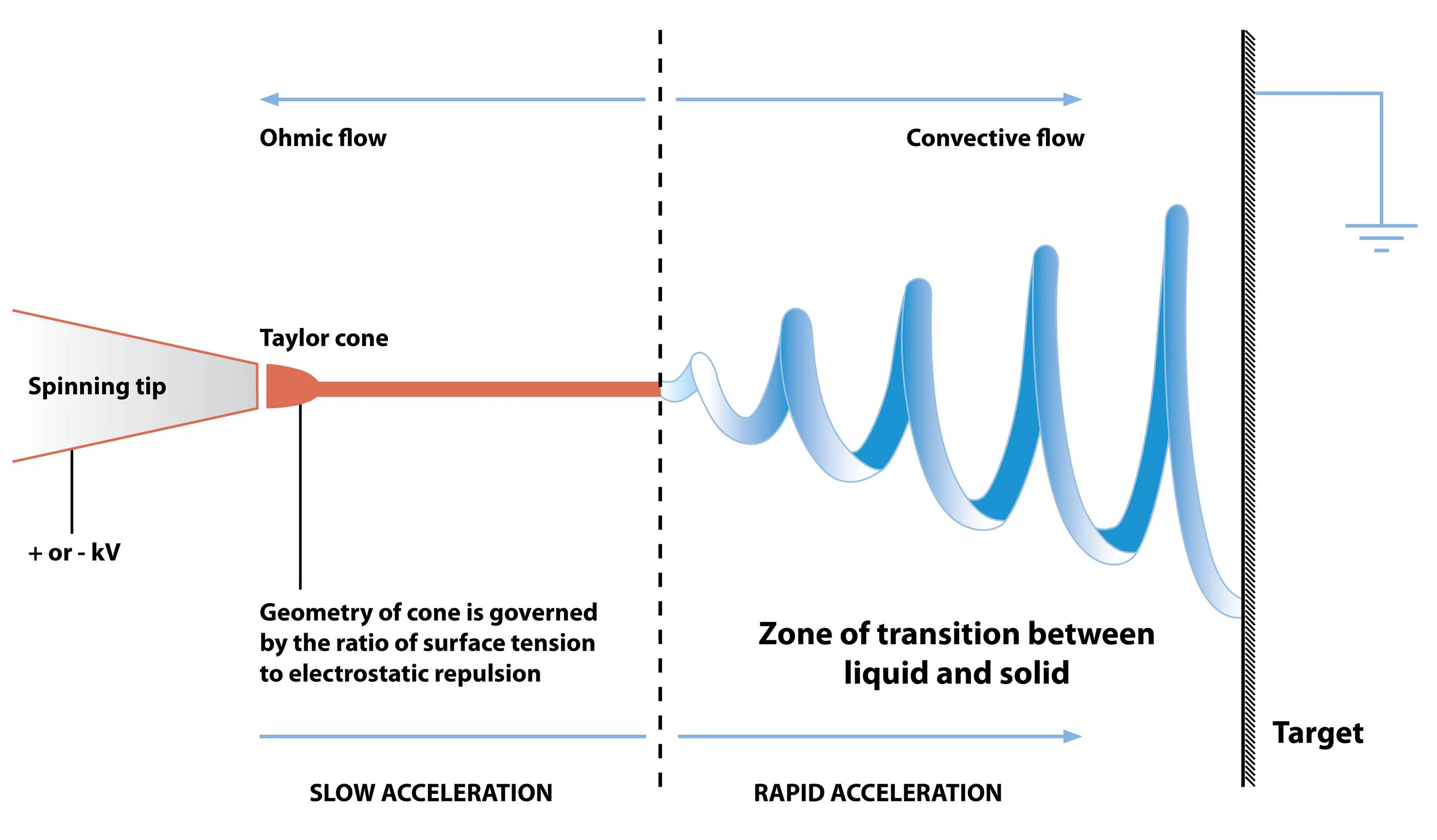 Ohmic flow

Convective flow

Taylor cone

Spinning tip

+ or - kV

Geometry of cone is governed by the ratio of surface tension to electrostatic repulsion

Zone of transition between liquid and solid

Target

SLOW ACCELERATION

RAPID ACCELERATION